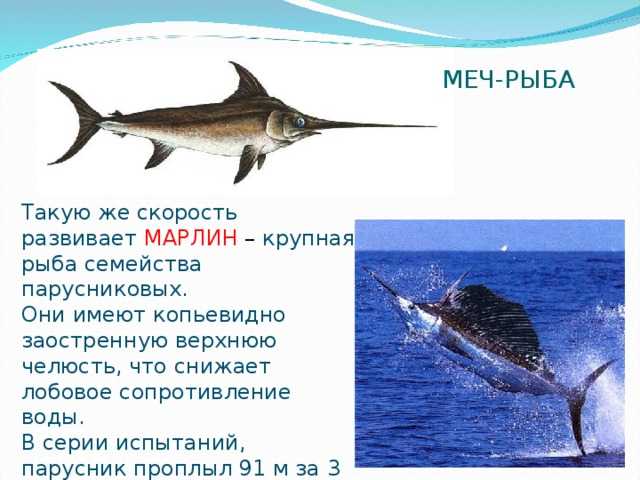 МЕЧ-РЫБА

Такую же скорость развивает МАРЛИН – крупная рыба семейства парусниковых.
Они имеют копьевидно заостренную верхнюю челюсть, что снижает лобовое сопротивление воды.
В серии испытаний, парусник проплыл 91 м за 3